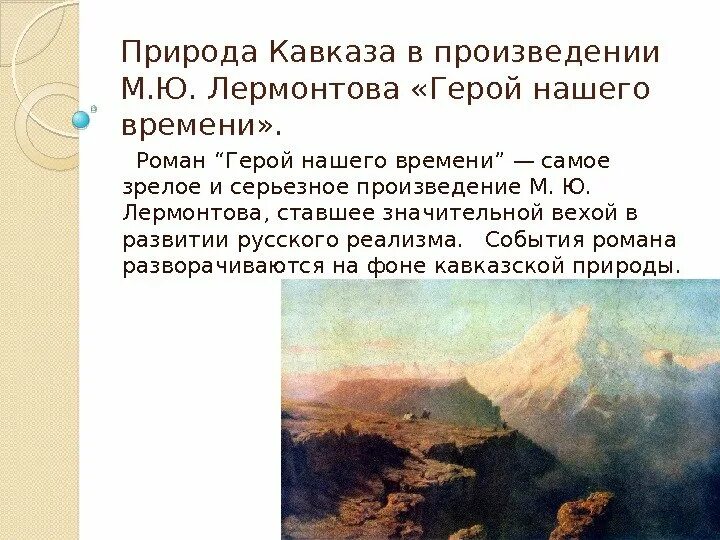 Природа Кавказа в произведении М.Ю. Лермонтова «Герой нашего времени».

Роман “Герой нашего времени” — самое зрелое и серьезное произведение М. Ю. Лермонтова, ставшее значительной вехой в развитии русского реализма. События романа разворачиваются на фоне кавказской природы.